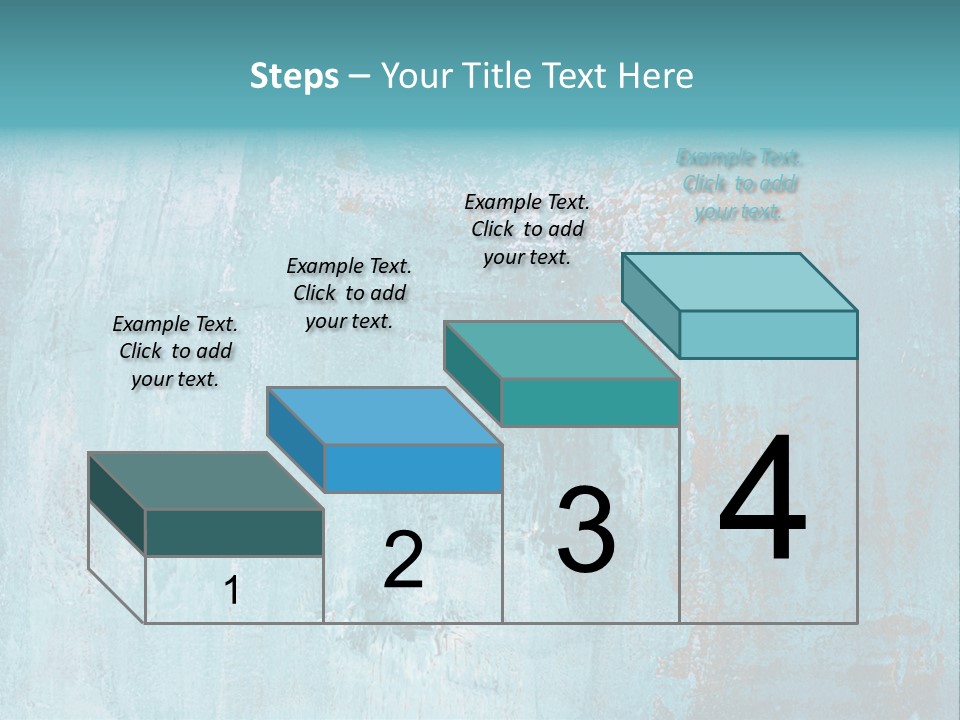 Steps – Your Title Text Here

Example Text. Click to add your text.

Example Text. Click to add your text.

Example Text. Click to add your text.

Example Text. Click to add your text.

1

2

3

4